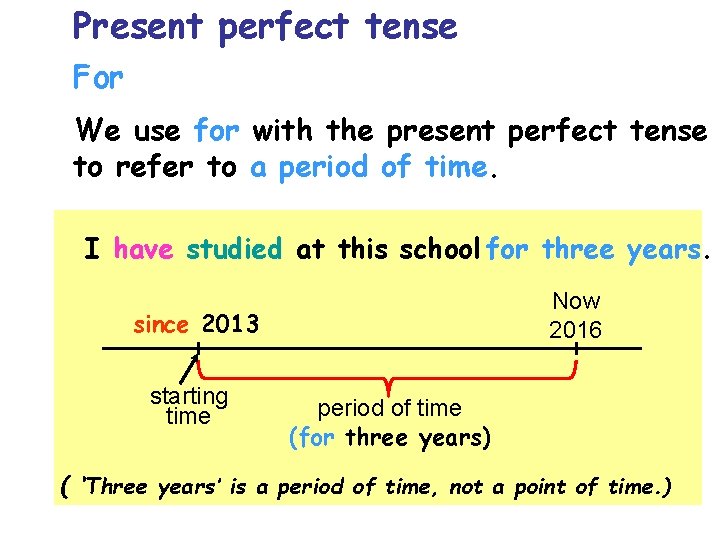 Present perfect tense

For

We use for with the present perfect tense to refer to a period of time.

I have studied at this school for three years.

since 2013

Now
2016

starting time

period of time
(for three years)

( 'Three years' is a period of time, not a point of time.)